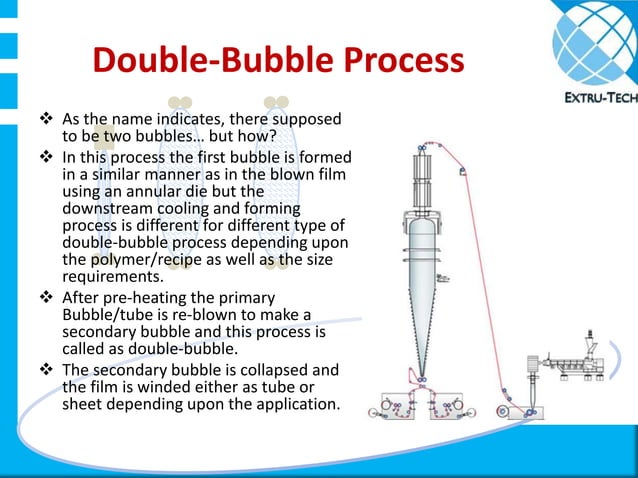 Double-Bubble Process

EXTRU-TECH

❖ As the name indicates, there supposed to be two bubbles… but how?

❖ In this process the first bubble is formed in a similar manner as in the blown film using an annular die but the downstream cooling and forming process is different for different type of double-bubble process depending upon the polymer/recipe as well as the size requirements.

❖ After pre-heating the primary Bubble/tube is re-blown to make a secondary bubble and this process is called as double-bubble.

❖ The secondary bubble is collapsed and the film is winded either as tube or sheet depending upon the application.